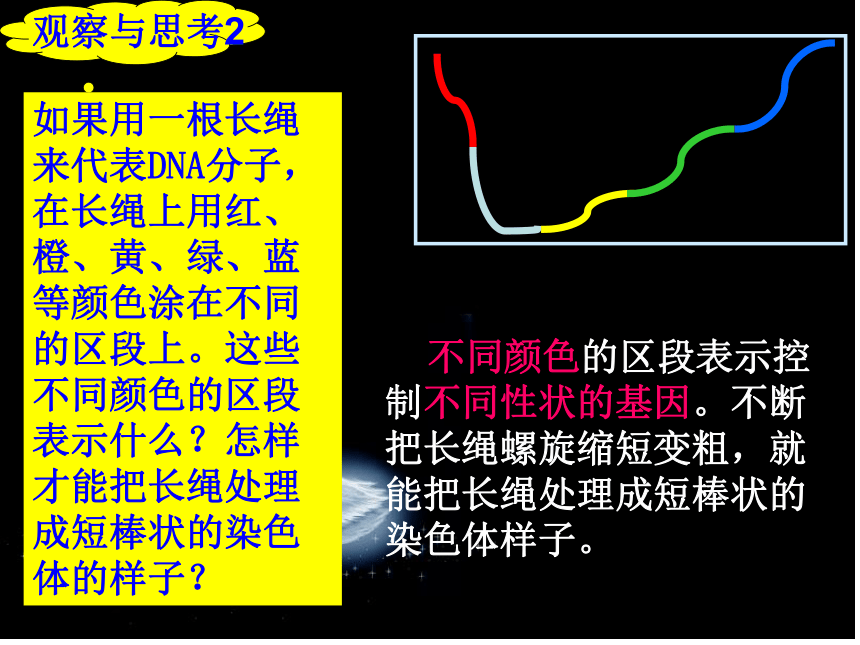 观察与思考2

如果用一根长绳来代表DNA分子，在长绳上用红、橙、黄、绿、蓝等颜色涂在不同的区段上。这些不同颜色的区段表示什么？怎样才能把长绳处理成短棒状的染色体的样子？

不同颜色的区段表示控制不同性状的基因。不断把长绳螺旋缩短变粗，就能把长绳处理成短棒状的染色体样子。